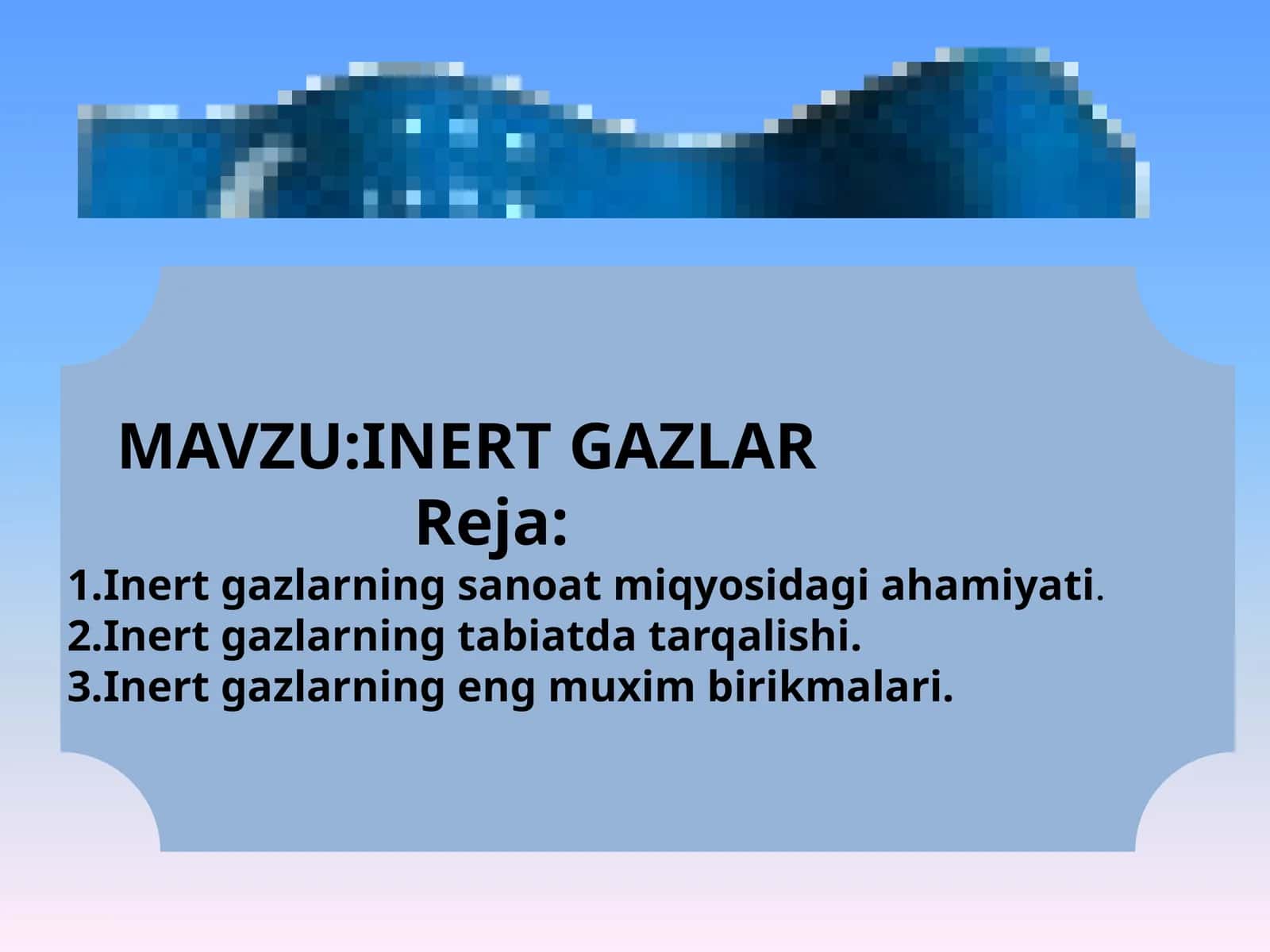 MAVZU:INERT GAZLAR

Reja:

1.Inert gazlarning sanoat miqyosidagi ahamiyati.
2.Inert gazlarning tabiatda tarqalishi.
3.Inert gazlarning eng muxim birikmalari.